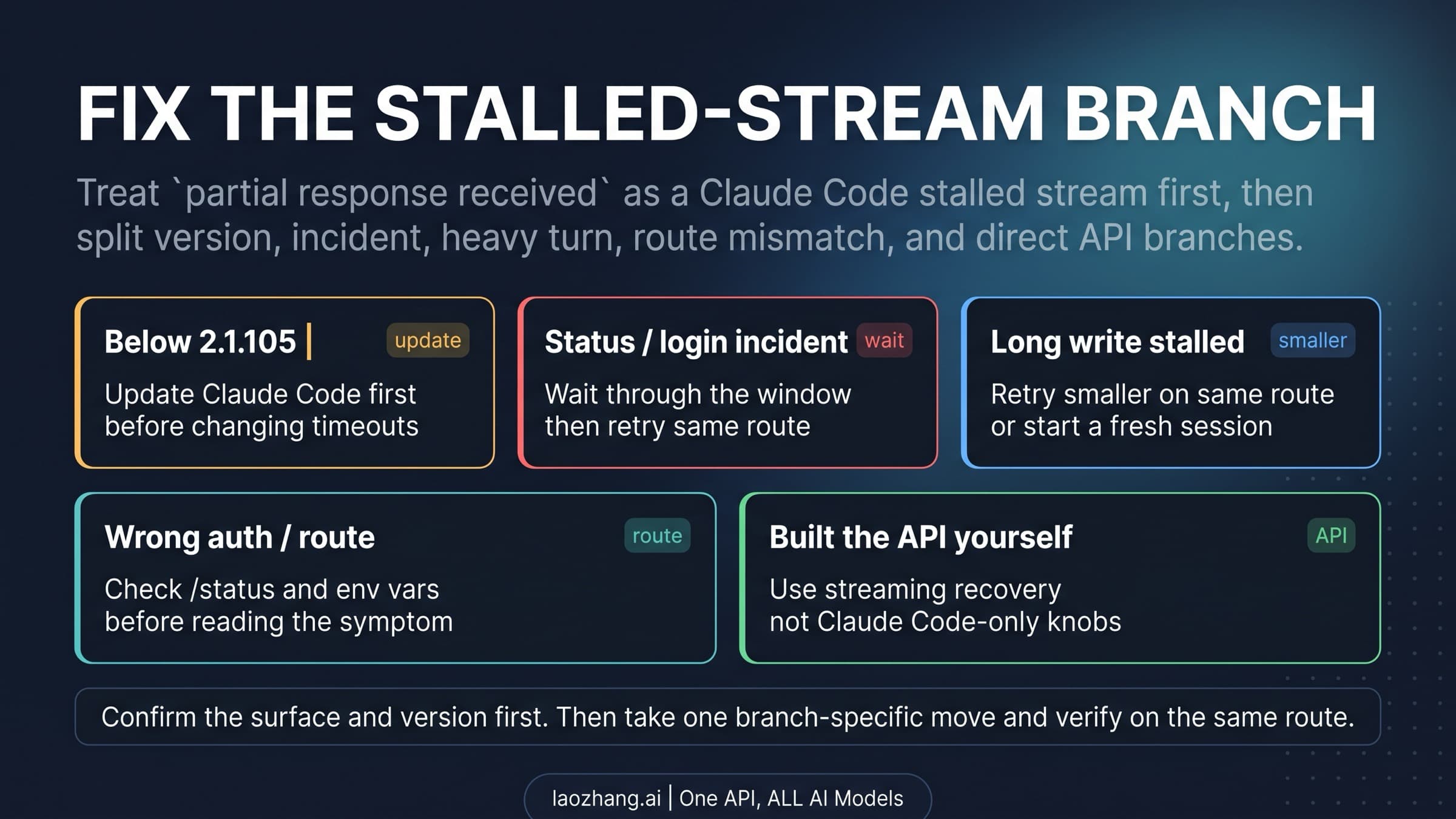 FIX THE STALLED-STREAM BRANCH

Treat `partial response received` as a Claude Code stalled stream first, then split version, incident, heavy turn, route mismatch, and direct API branches.

Below 2.1.105 | update

Update Claude Code first before changing timeouts

Status / login incident wait

Wait through the window then retry same route

Long write stalled smaller

Retry smaller on same route or start a fresh session

Wrong auth / route route

Check /status and env vars before reading the symptom

Built the API yourself API

Use streaming recovery not Claude Code-only knobs

Confirm the surface and version first. Then take one branch-specific move and verify on the same route.

laozhang.ai | One API, ALL AI Models